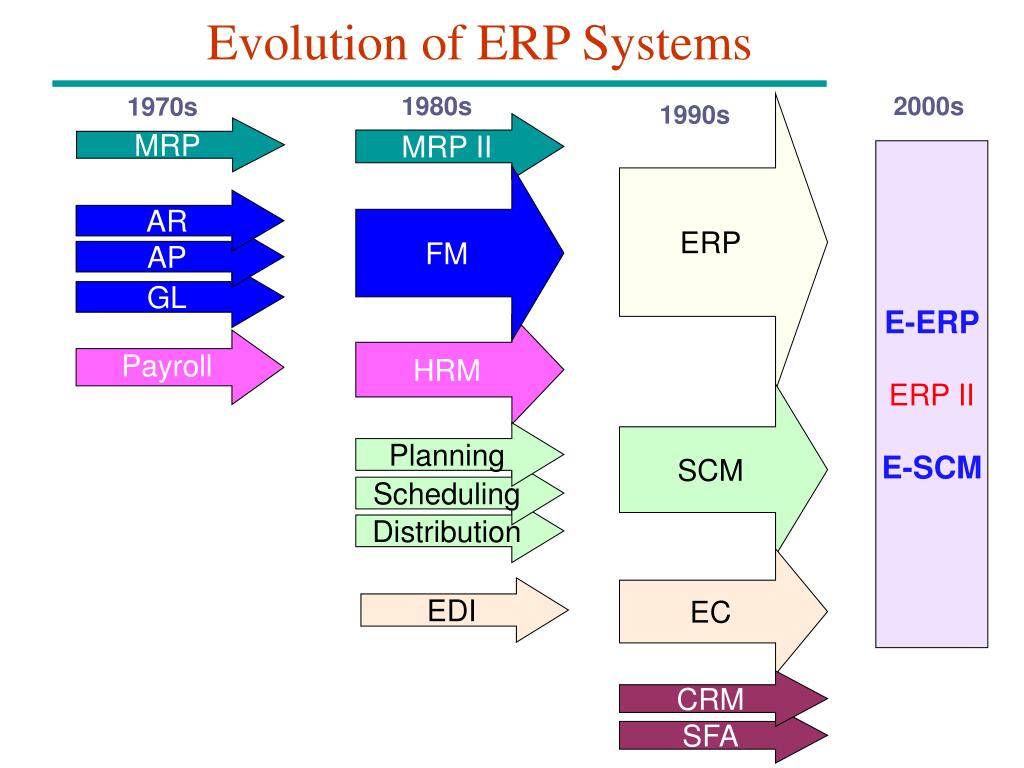 Evolution of ERP Systems

1970s

MRP

AR

AP

GL

Payroll

1980s

MRP II

FM

HRM

Planning

Scheduling

Distribution

EDI

1990s

ERP

SCM

EC

CRM

SFA

2000s

E-ERP

ERP II

E-SCM